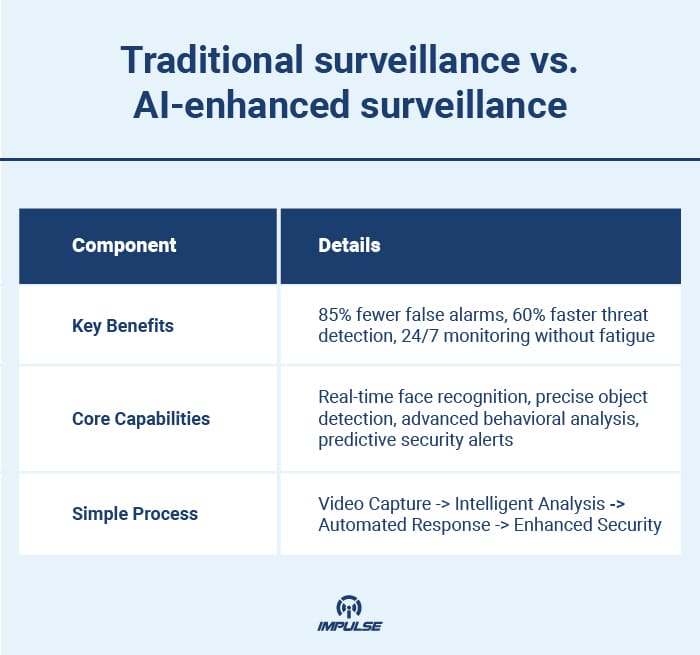 Traditional surveillance vs. AI-enhanced surveillance

| Component | Details |
|---|---|
| Key Benefits | 85% fewer false alarms, 60% faster threat detection, 24/7 monitoring without fatigue |
| Core Capabilities | Real-time face recognition, precise object detection, advanced behavioral analysis, predictive security alerts |
| Simple Process | Video Capture -> Intelligent Analysis -> Automated Response -> Enhanced Security |

IMPULSE